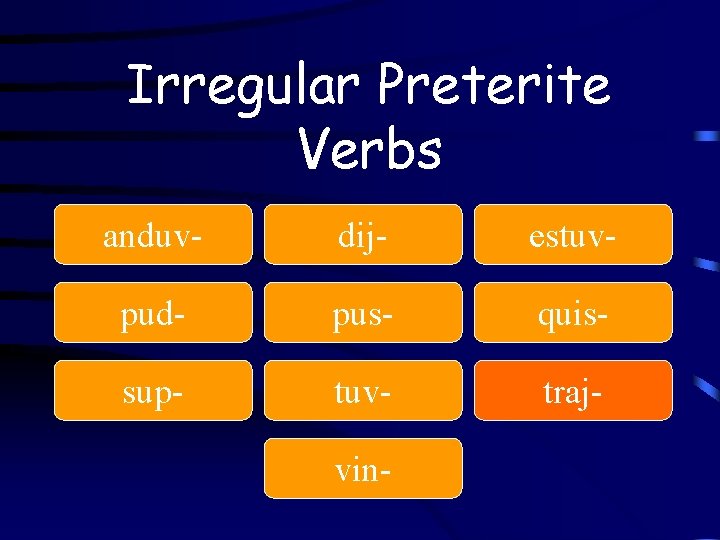 Irregular Preterite Verbs

anduv-
dij-
estuv-
pud-
pus-
quis-
sup-
tuv-
traj-
vin-